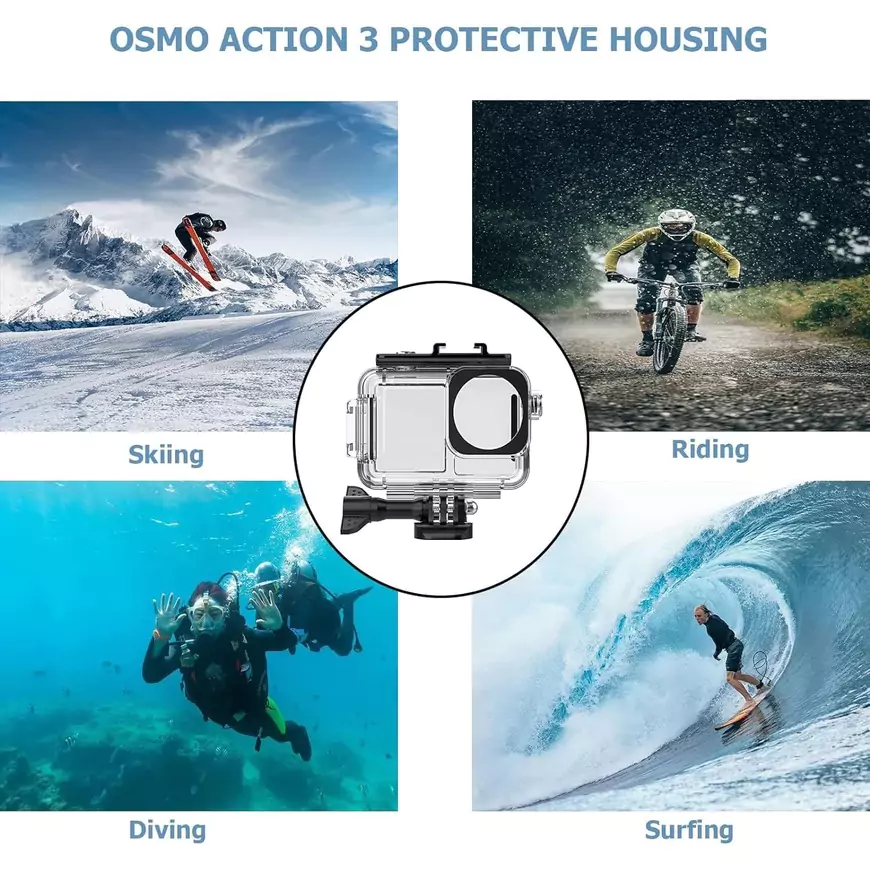 OSMO ACTION 3 PROTECTIVE HOUSING

Skiing

Riding

Diving

Surfing